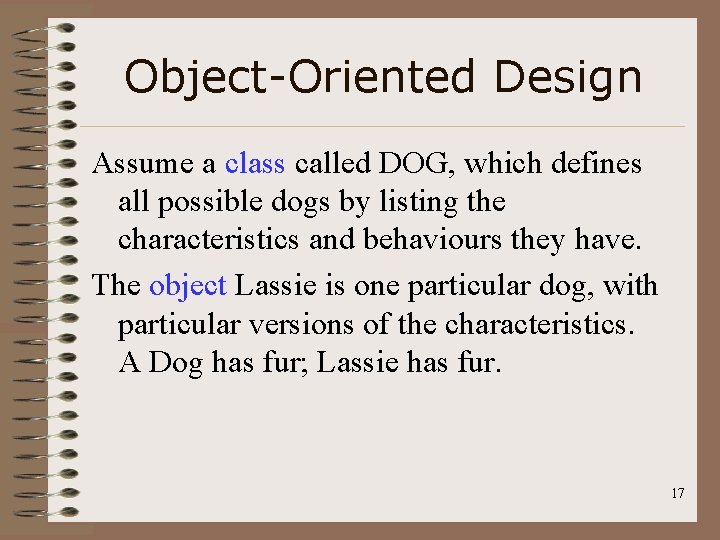 Object-Oriented Design

Assume a class called DOG, which defines all possible dogs by listing the characteristics and behaviours they have.

The object Lassie is one particular dog, with particular versions of the characteristics. A Dog has fur; Lassie has fur.

17